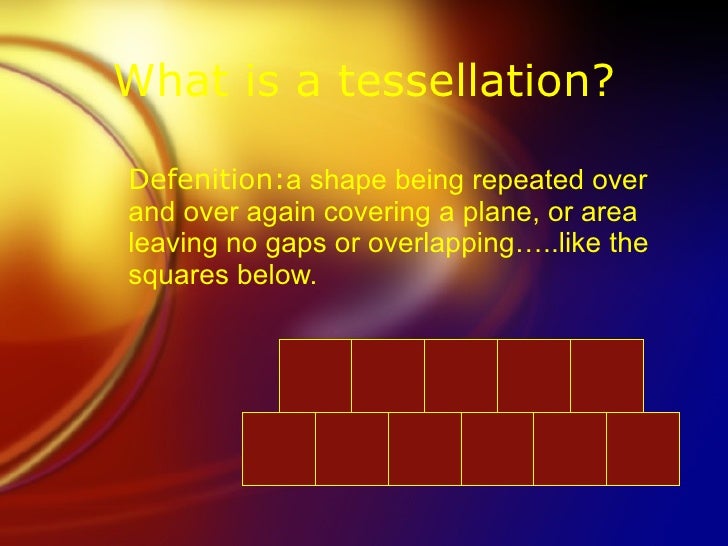 What is a tessellation?

Defenition:a shape being repeated over and over again covering a plane, or area leaving no gaps or overlapping…..like the squares below.